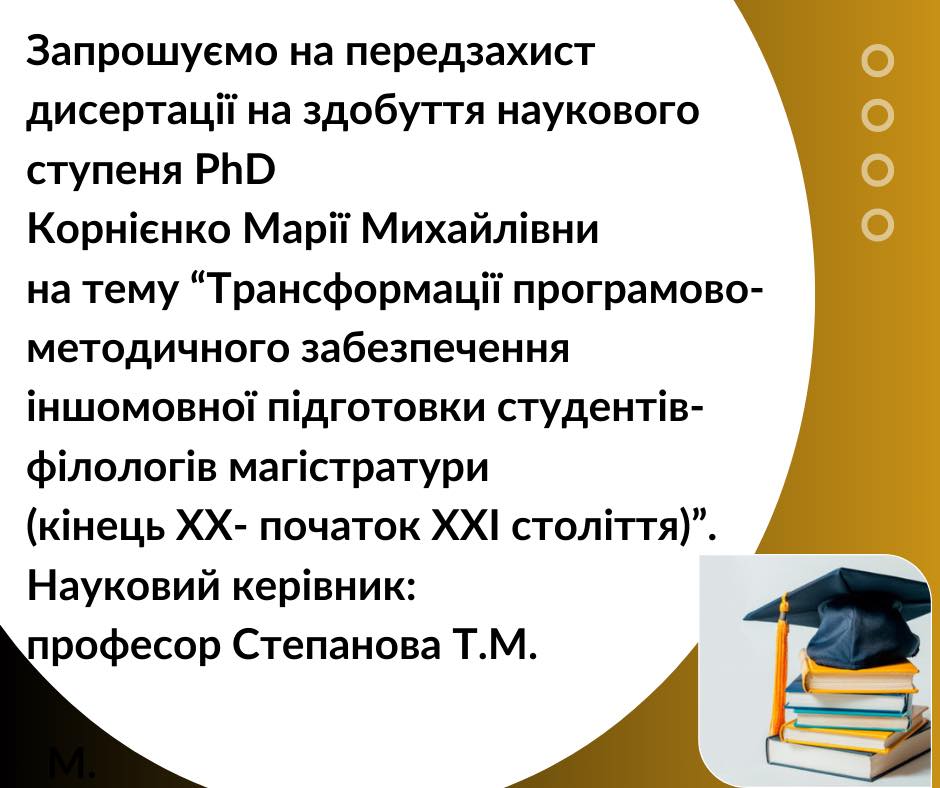 Запрошуємо на передзахист дисертації на здобуття наукового ступеня PhD
Корнієнко Марії Михайлівни
на тему "Трансформації програмово-методичного забезпечення іншомовної підготовки студентів-філологів магістратури
(кінець XX- початок XXI століття)".
Науковий керівник:
професор Степанова Т.М.

М.